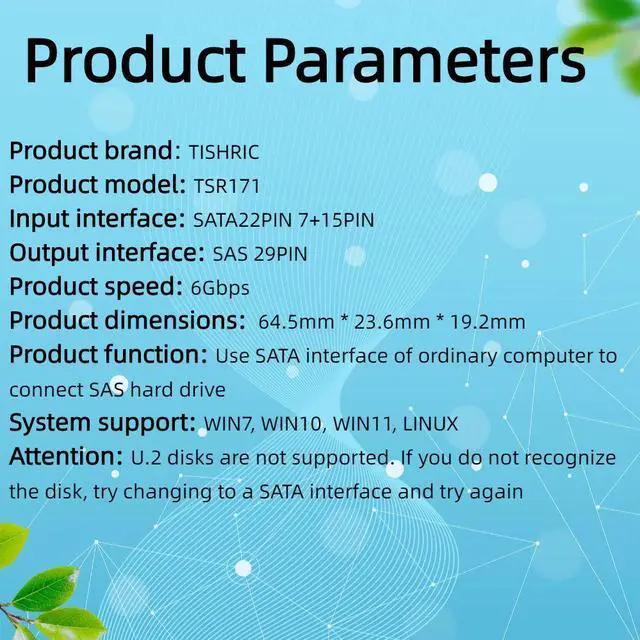 Product Parameters

Product brand: TISHRIC
Product model: TSR171
Input interface: SATA22PIN 7+15PIN
Output interface: SAS 29PIN
Product speed: 6Gbps
Product dimensions: 64.5mm * 23.6mm * 19.2mm
Product function: Use SATA interface of ordinary computer to connect SAS hard drive
System support: WIN7, WIN10, WIN11, LINUX
Attention: U.2 disks are not supported. If you do not recognize the disk, try changing to a SATA interface and try again